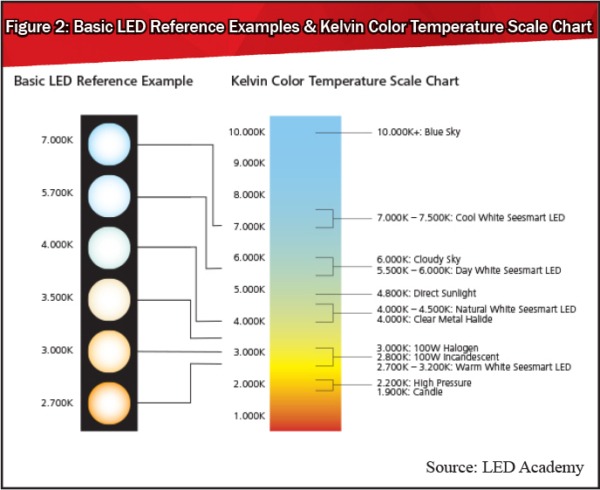 Figure 2: Basic LED Reference Examples & Kelvin Color Temperature Scale Chart

Basic LED Reference Example

7.000K
5.700K
4.000K
3.500K
3.000K
2.700K

Kelvin Color Temperature Scale Chart

10.000K
9.000K
8.000K
7.000K
6.000K
5.000K
4.000K
3.000K
2.000K
1.000K

10.000K+: Blue Sky
7.000K – 7.500K: Cool White Seesmart LED
6.000K: Cloudy Sky
5.500K – 6.000K: Day White Seesmart LED
4.800K: Direct Sunlight
4.000K – 4.500K: Natural White Seesmart LED
4.000K: Clear Metal Halide
3.000K: 100W Halogen
2.800K: 100W Incandescent
2.700K – 3.200K: Warm White Seesmart LED
2.200K: High Pressure
1.900K: Candle

Source: LED Academy